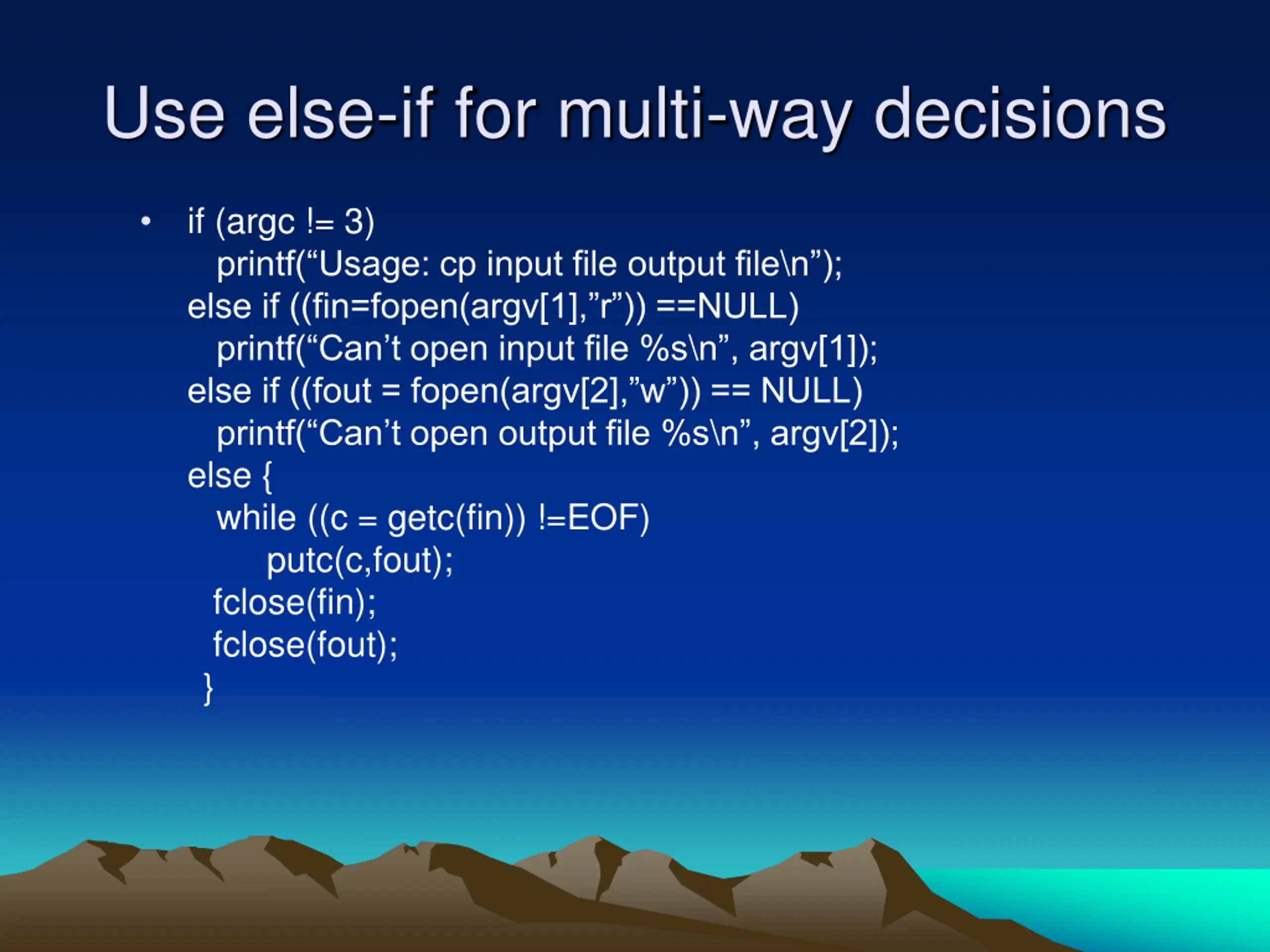 Use else-if for multi-way decisions

• if (argc != 3)
printf(“Usage: cp input file output file\n”);
else if ((fin=fopen(argv[1],”r”)) ==NULL)
printf(“Can’t open input file %s\n”, argv[1]);
else if ((fout = fopen(argv[2],”w”)) == NULL)
printf(“Can’t open output file %s\n”, argv[2]);
else {
while ((c = getc(fin)) !=EOF)
putc(c,fout);
fclose(fin);
fclose(fout);
}